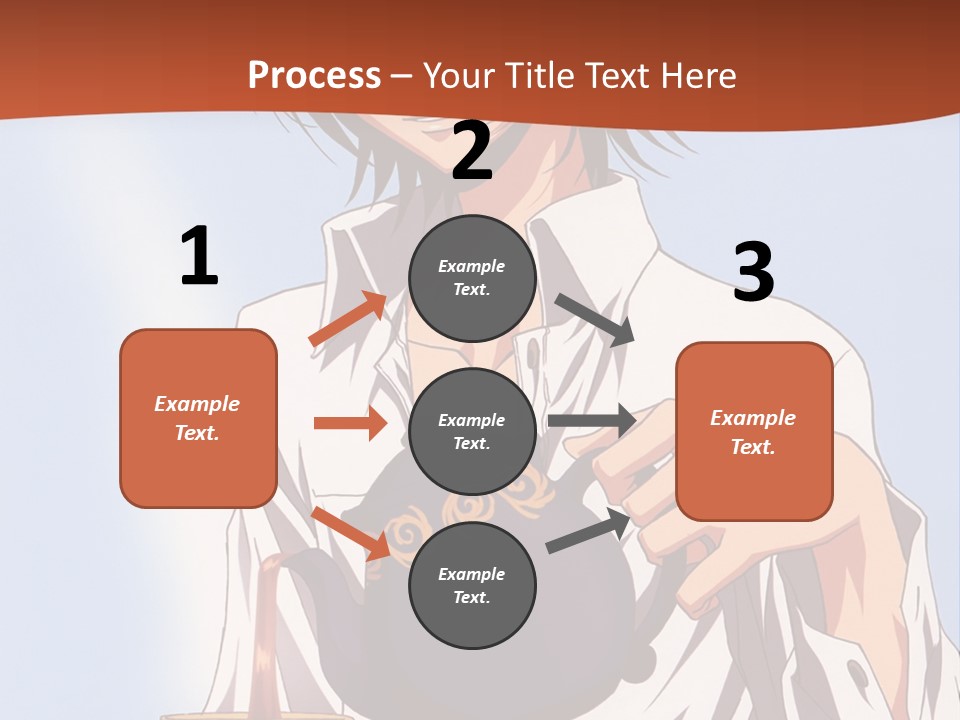 Process – Your Title Text Here

1

Example Text.

2

Example Text.

Example Text.

Example Text.

3

Example Text.